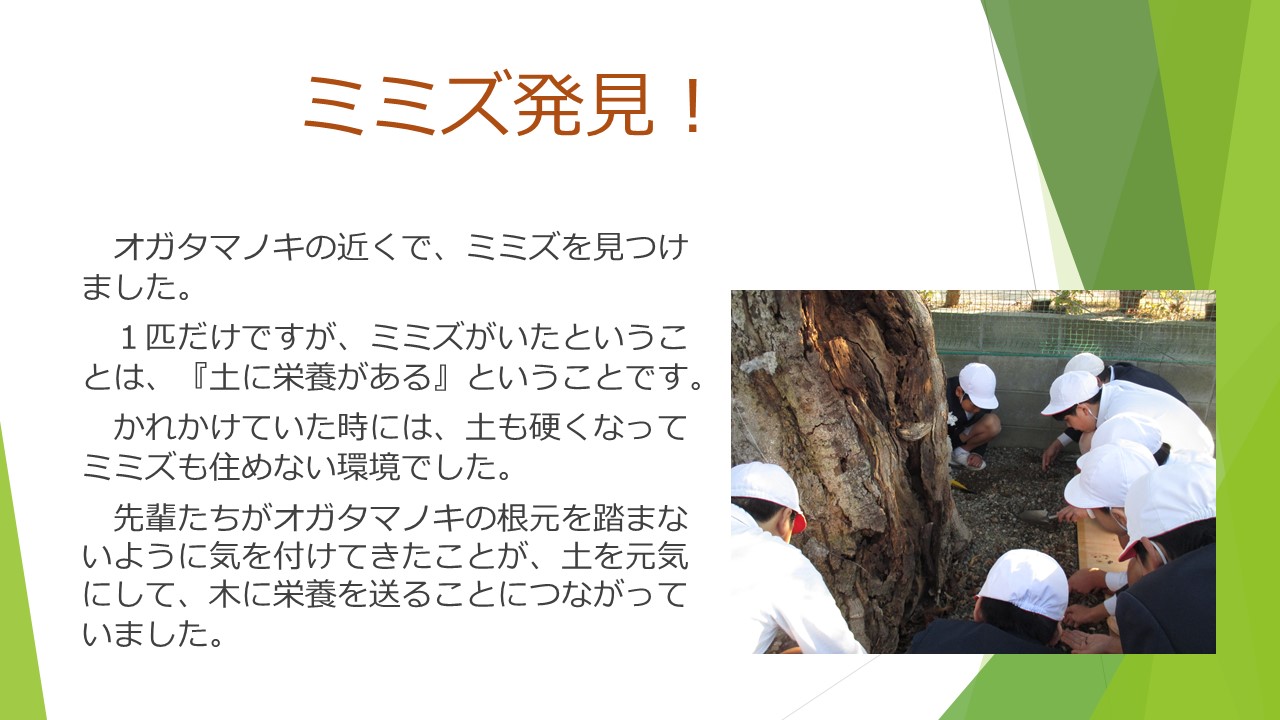 ミミズ発見！

オガタマノキの近くで、ミミズを見つけました。

１匹だけですが、ミミズがいたということは、『土に栄養がある』ということです。

かれかけていた時には、土も硬くなってミミズも住めない環境でした。

先輩たちがオガタマノキの根元を踏まないように気を付けてきたことが、土を元気にして、木に栄養を送ることにつながっていました。